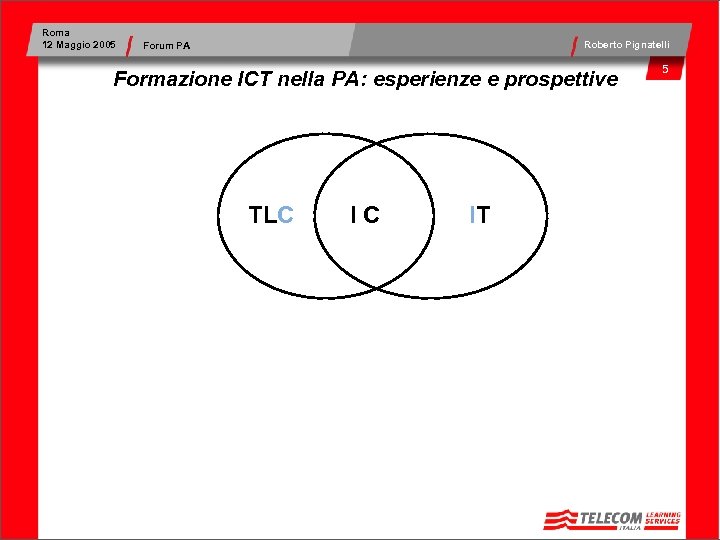 Roma
12 Maggio 2005

Forum PA

Roberto Pignatelli

5

Formazione ICT nella PA: esperienze e prospettive

TLC

I C

IT

TELECOM ITALIA LEARNING SERVICES